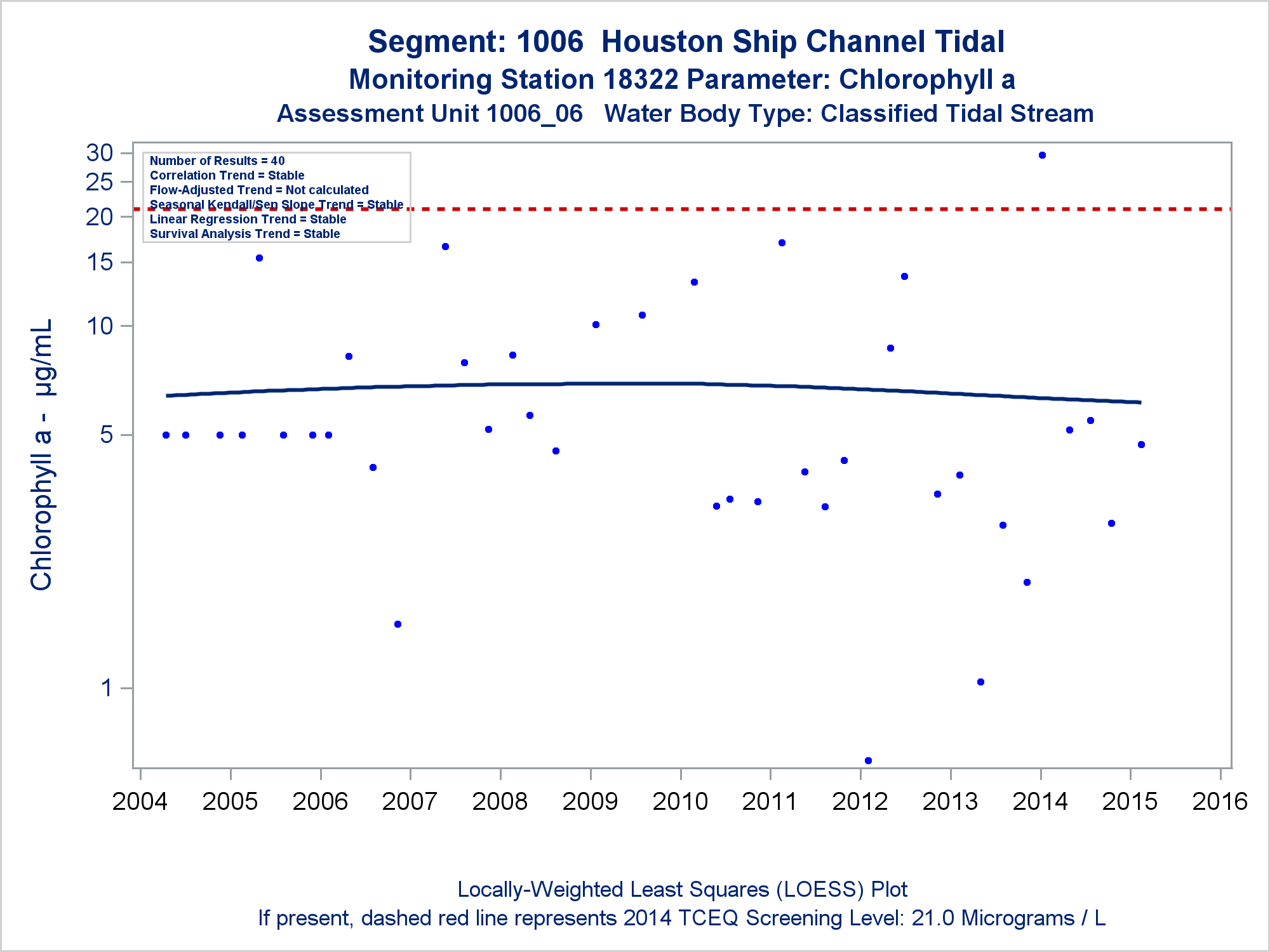 Segment: 1006 Houston Ship Channel Tidal
Monitoring Station 18322 Parameter: Chlorophyll a
Assessment Unit 1006_06 Water Body Type: Classified Tidal Stream

Number of Results = 40
Correlation Trend = Stable
Flow-Adjusted Trend = Not calculated
Seasonal Kendall/Sen Slope Trend = Stable
Linear Regression Trend = Stable
Survival Analysis Trend = Stable

Chlorophyll a - µg/mL

30
25
20
15
10
5
1

2004 2005 2006 2007 2008 2009 2010 2011 2012 2013 2014 2015 2016

Locally-Weighted Least Squares (LOESS) Plot
If present, dashed red line represents 2014 TCEQ Screening Level: 21.0 Micrograms / L